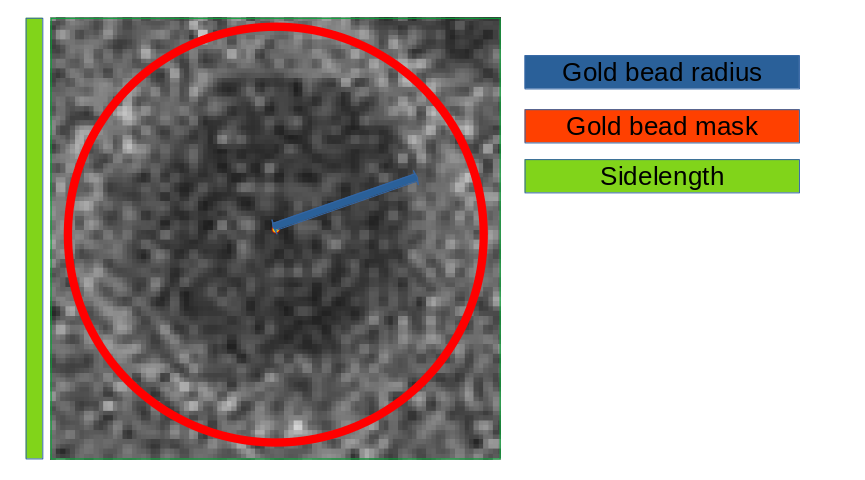 Gold bead radius

Gold bead mask

Sidelength